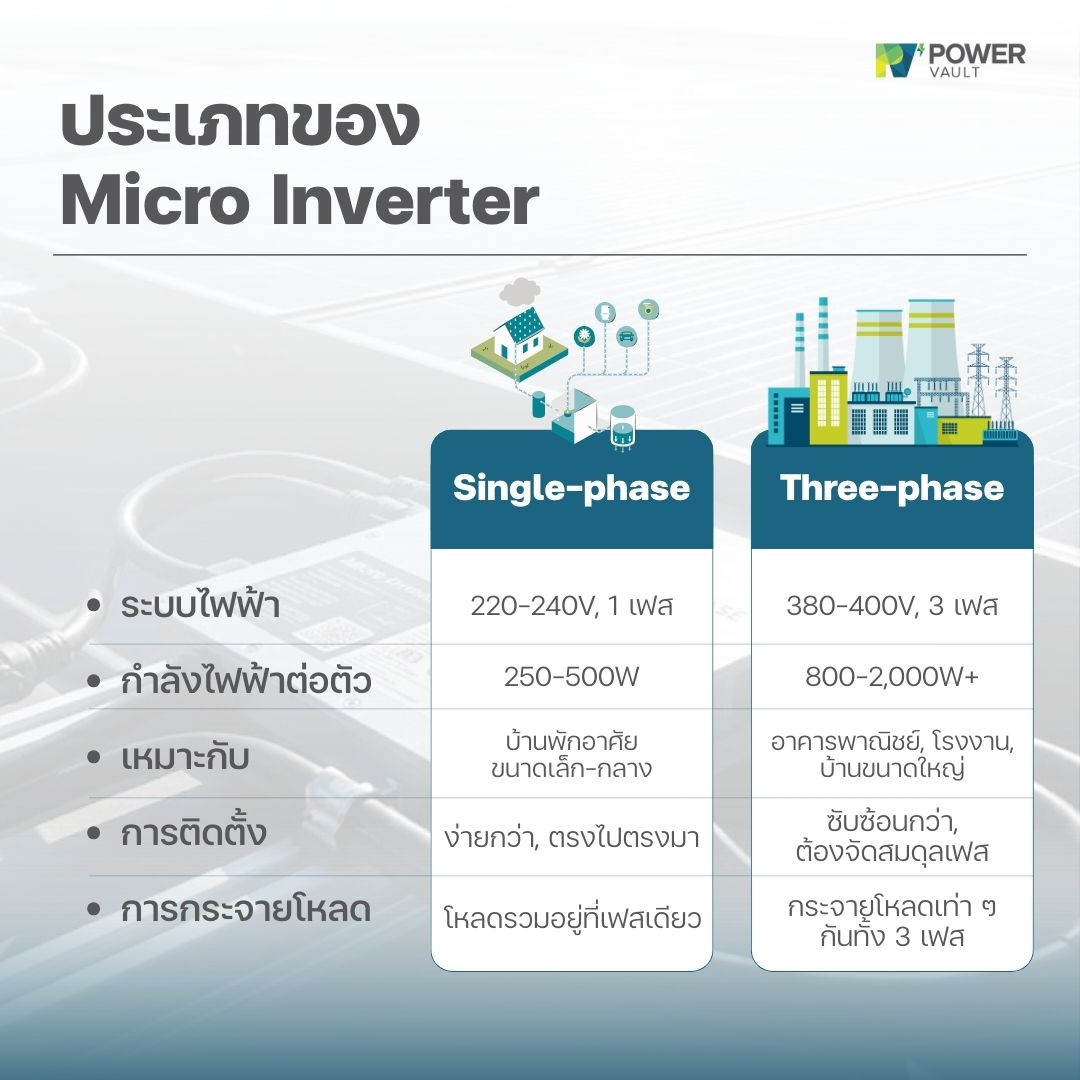 POWER VAULT

ประเภทของ Micro Inverter

| | Single-phase | Three-phase |
|---|---|---|
| • ระบบไฟฟ้า | 220-240V, 1 เฟส | 380-400V, 3 เฟส |
| • กำลังไฟฟ้าต่อตัว | 250-500W | 800-2,000W+ |
| • เหมาะกับ | บ้านพักอาศัย ขนาดเล็ก-กลาง | อาคารพาณิชย์, โรงงาน, บ้านขนาดใหญ่ |
| • การติดตั้ง | ง่ายกว่า, ตรงไปตรงมา | ซับซ้อนกว่า, ต้องจัดสมดุลเฟส |
| • การกระจายโหลด | โหลดรวมอยู่ที่เฟสเดียว | กระจายโหลดเท่า ๆ กันทั้ง 3 เฟส |